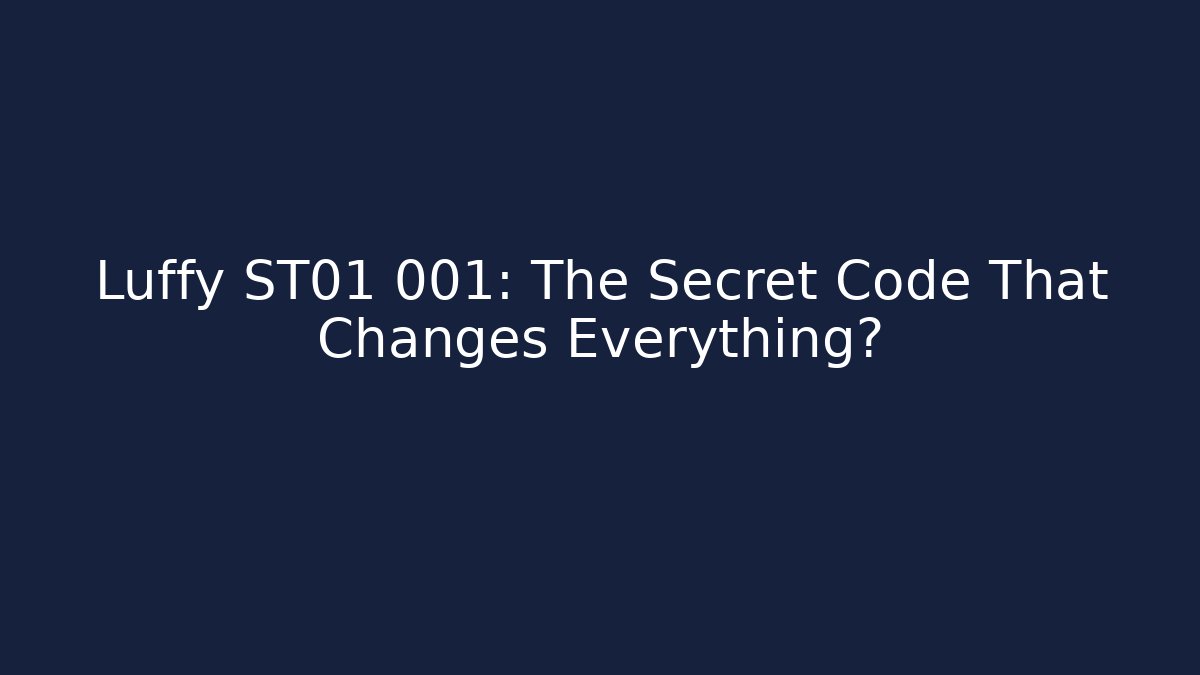 Luffy ST01 001: The Secret Code That Changes Everything?